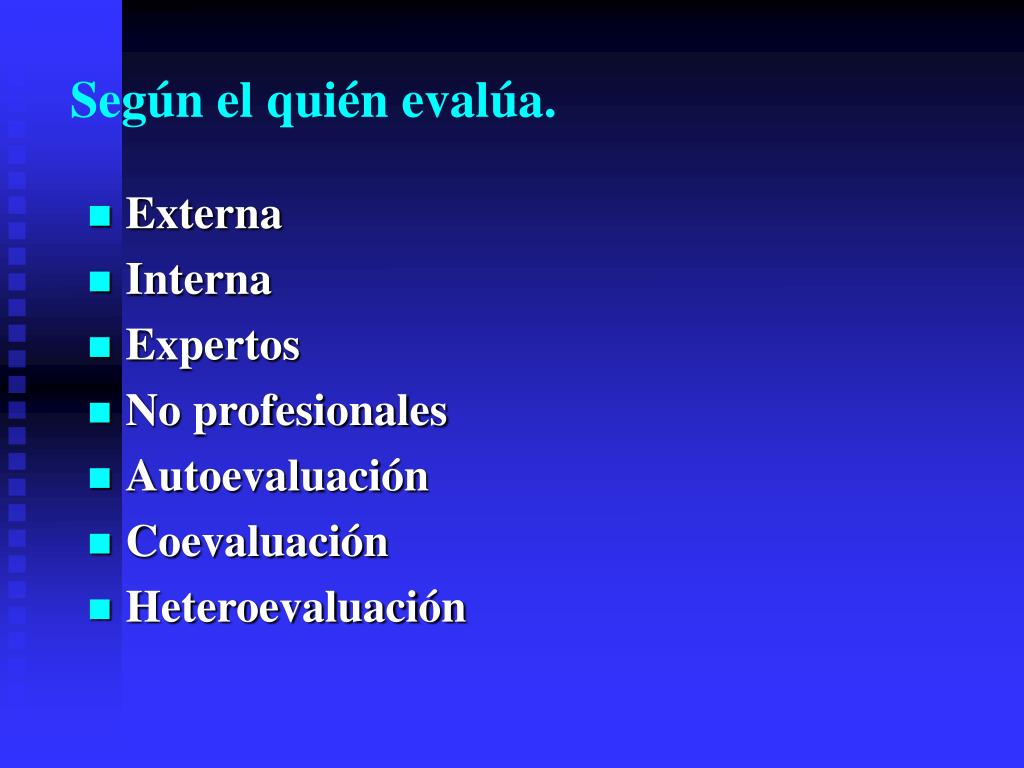 Según el quién evalúa.

- Externa
- Interna
- Expertos
- No profesionales
- Autoevaluación
- Coevaluación
- Heteroevaluación